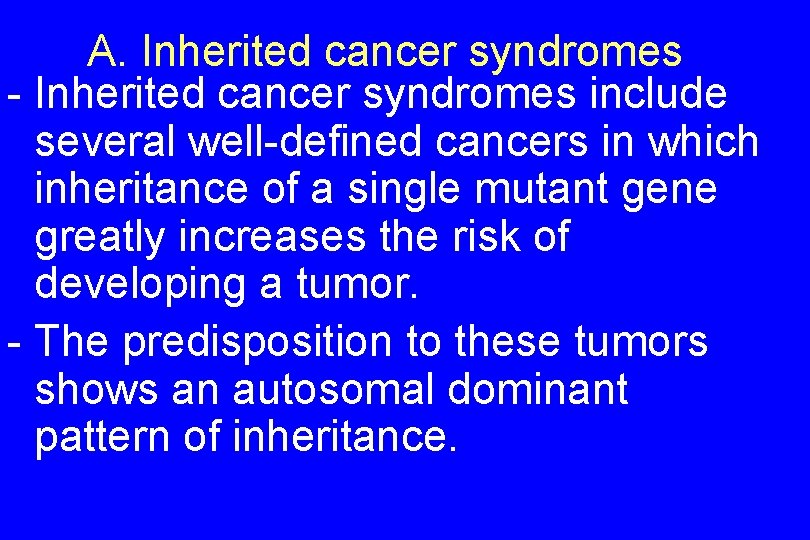 A. Inherited cancer syndromes

- Inherited cancer syndromes include several well-defined cancers in which inheritance of a single mutant gene greatly increases the risk of developing a tumor.

- The predisposition to these tumors shows an autosomal dominant pattern of inheritance.